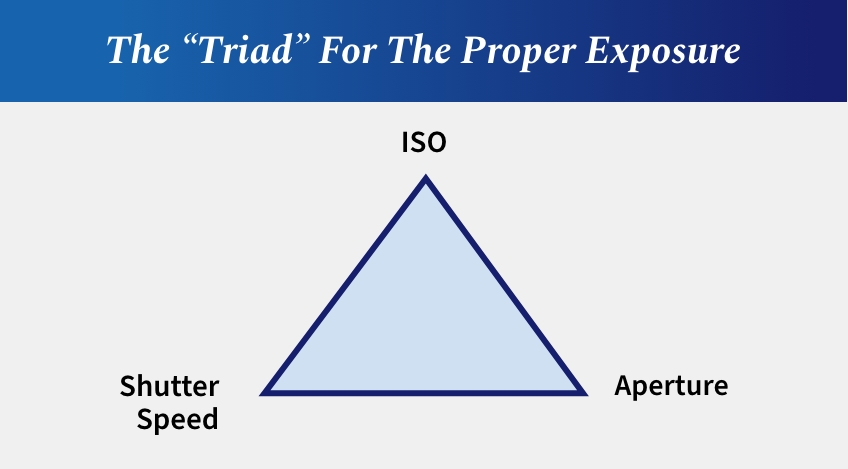 The “Triad” For The Proper Exposure

ISO

Shutter Speed

Aperture